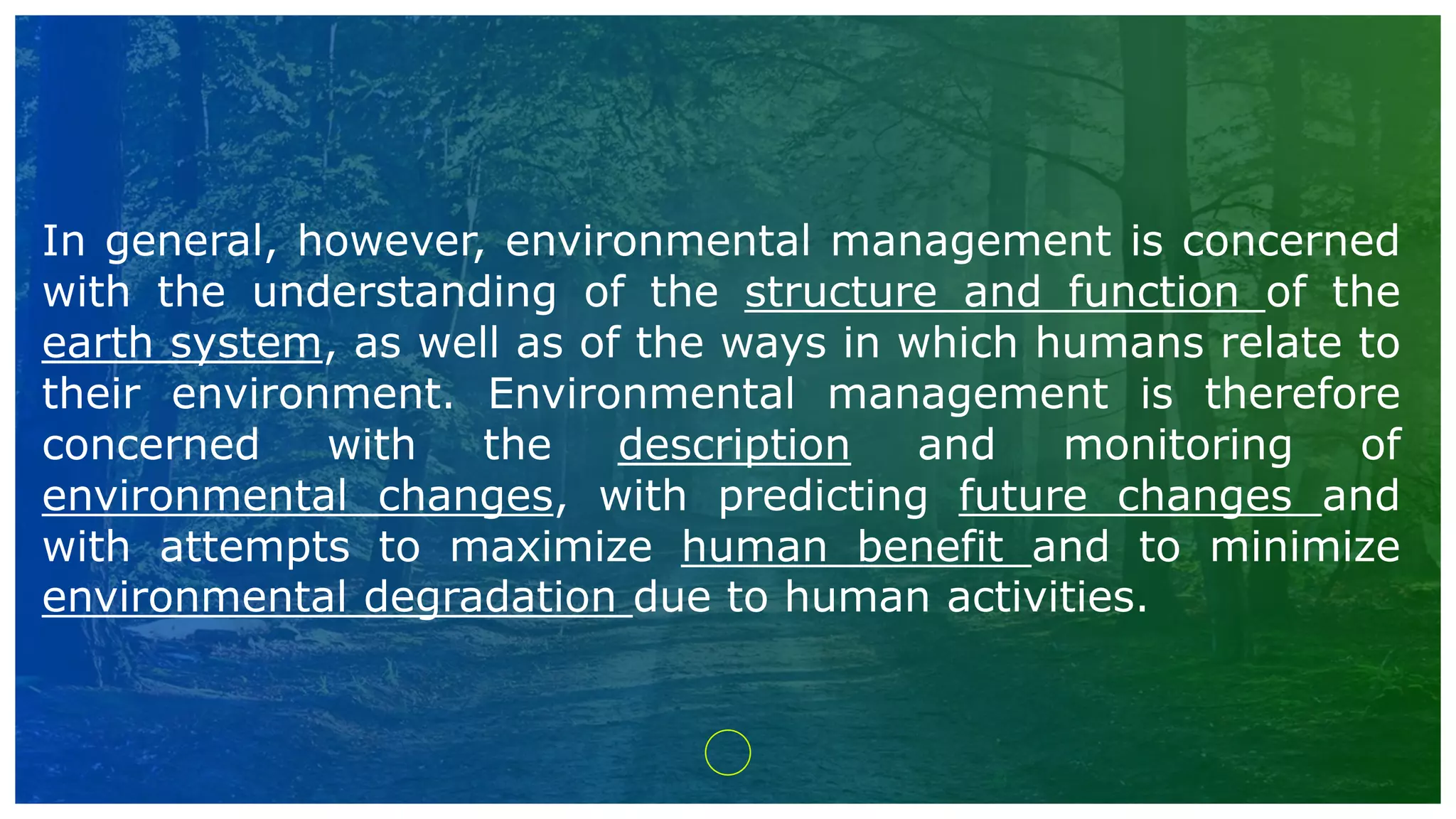 In general, however, environmental management is concerned with the understanding of the structure and function of the earth system, as well as of the ways in which humans relate to their environment. Environmental management is therefore concerned with the description and monitoring of environmental changes, with predicting future changes and with attempts to maximize human benefit and to minimize environmental degradation due to human activities.